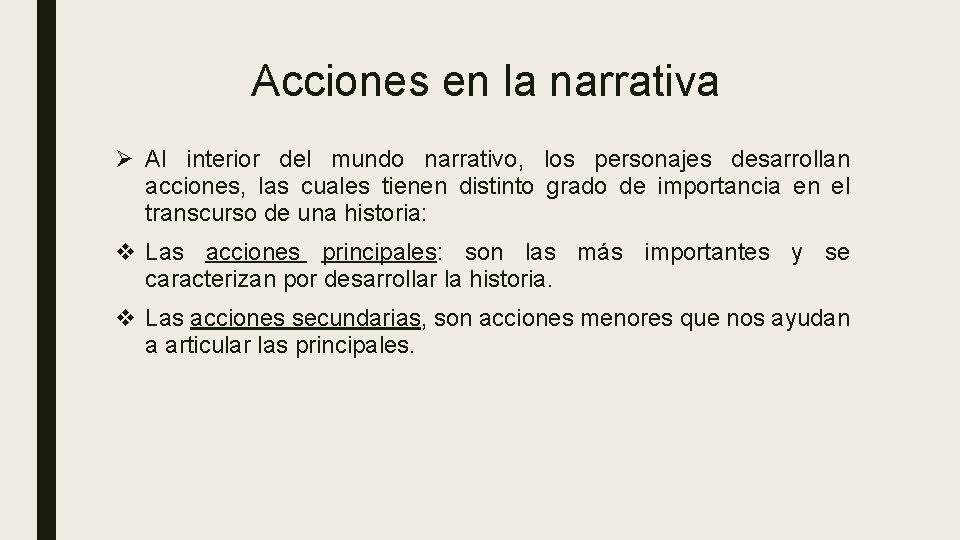 Acciones en la narrativa

➢ Al interior del mundo narrativo, los personajes desarrollan acciones, las cuales tienen distinto grado de importancia en el transcurso de una historia:

❖ Las acciones principales: son las más importantes y se caracterizan por desarrollar la historia.

❖ Las acciones secundarias, son acciones menores que nos ayudan a articular las principales.